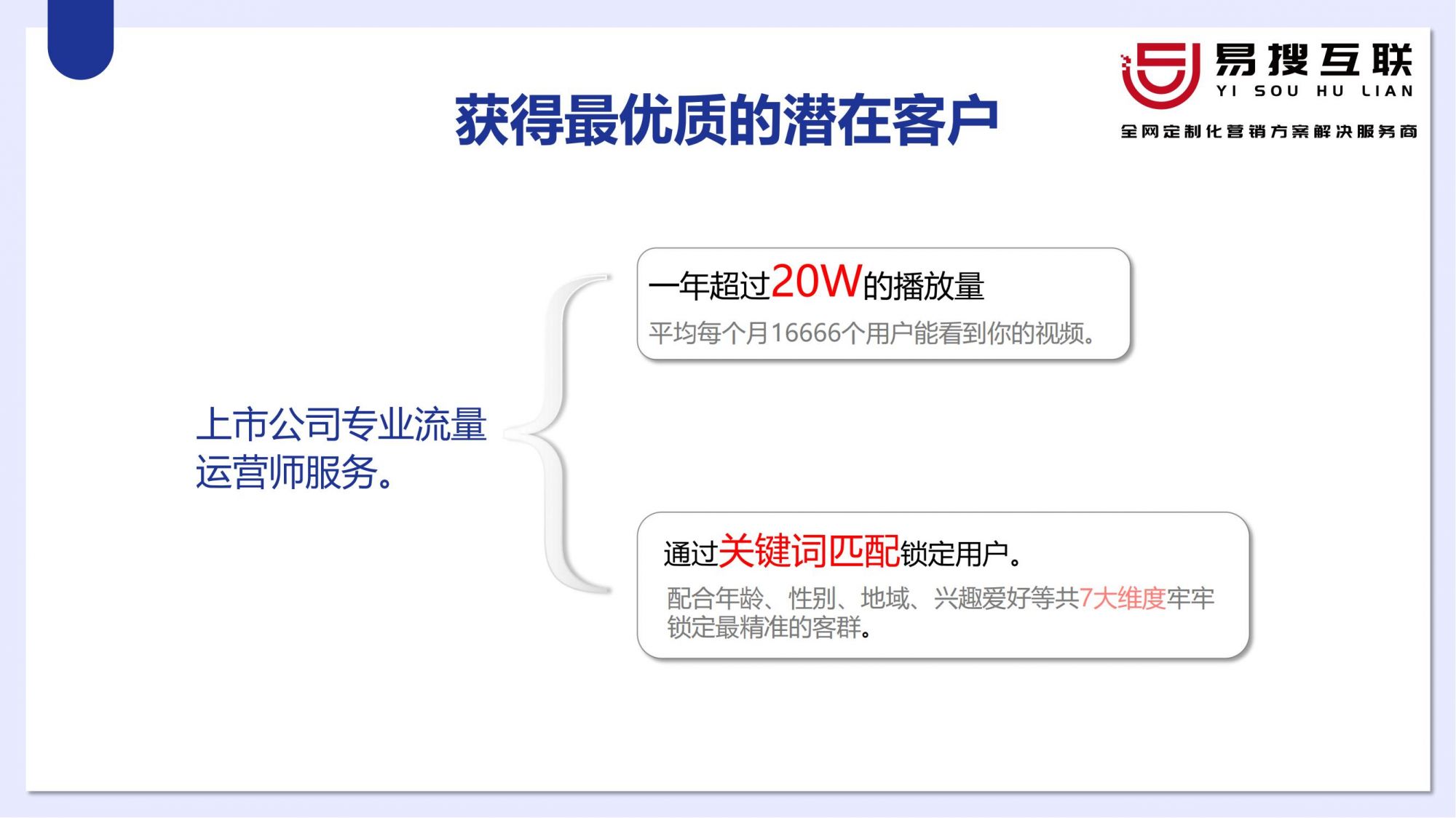 易搜互联
YI SOU HU LIAN
全网定制化营销方案解决服务商

获得最优质的潜在客户

上市公司专业流量运营师服务。

一年超过20W的播放量
平均每个月16666个用户能看到你的视频。

通过关键词匹配锁定用户。
配合年龄、性别、地域、兴趣爱好等共7大维度牢牢锁定最精准的客群。